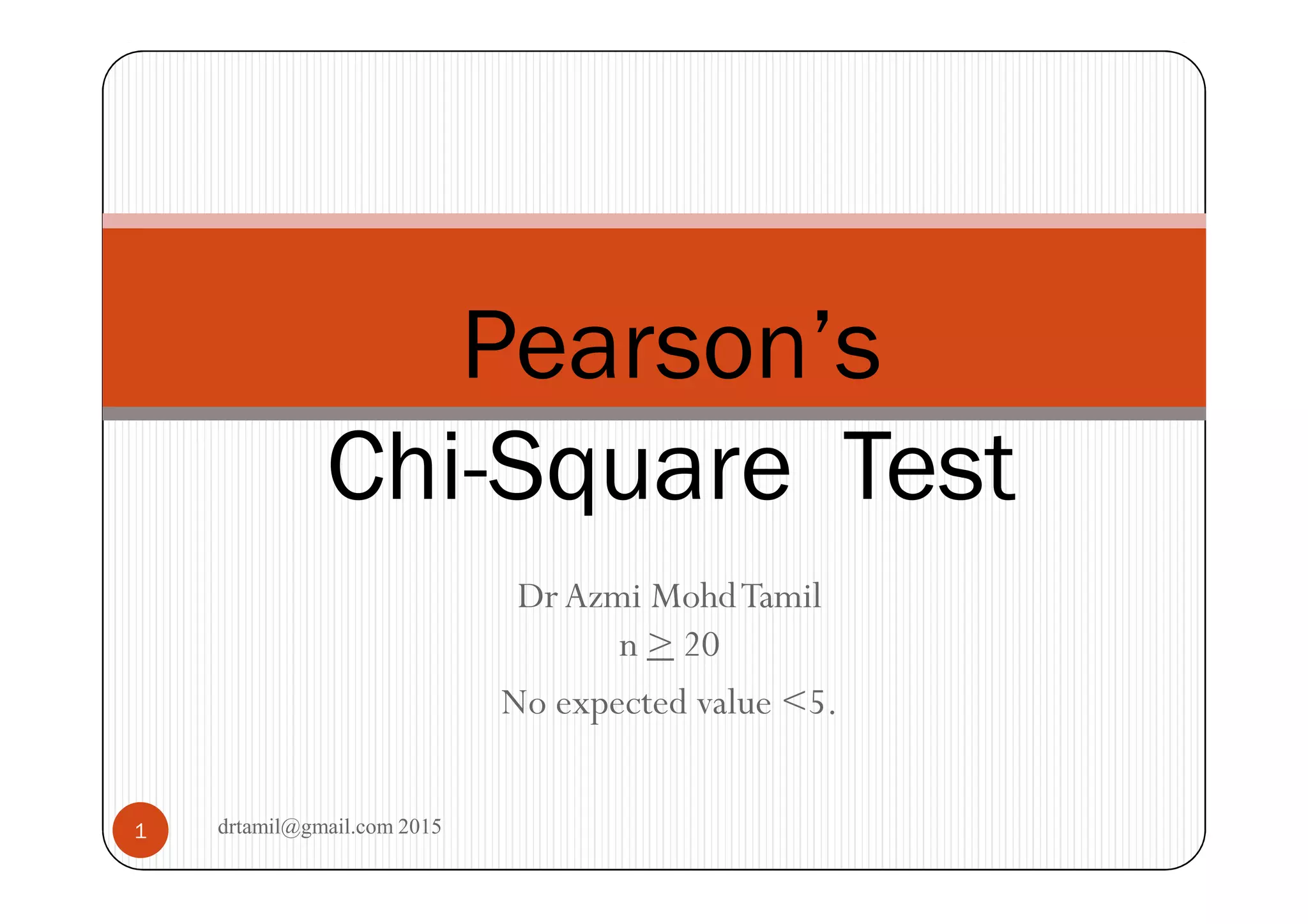 Pearson's
Chi-Square Test

Dr Azmi Mohd Tamil

$n \geq 20$

No expected value <5.

1

drtamil@gmail.com 2015